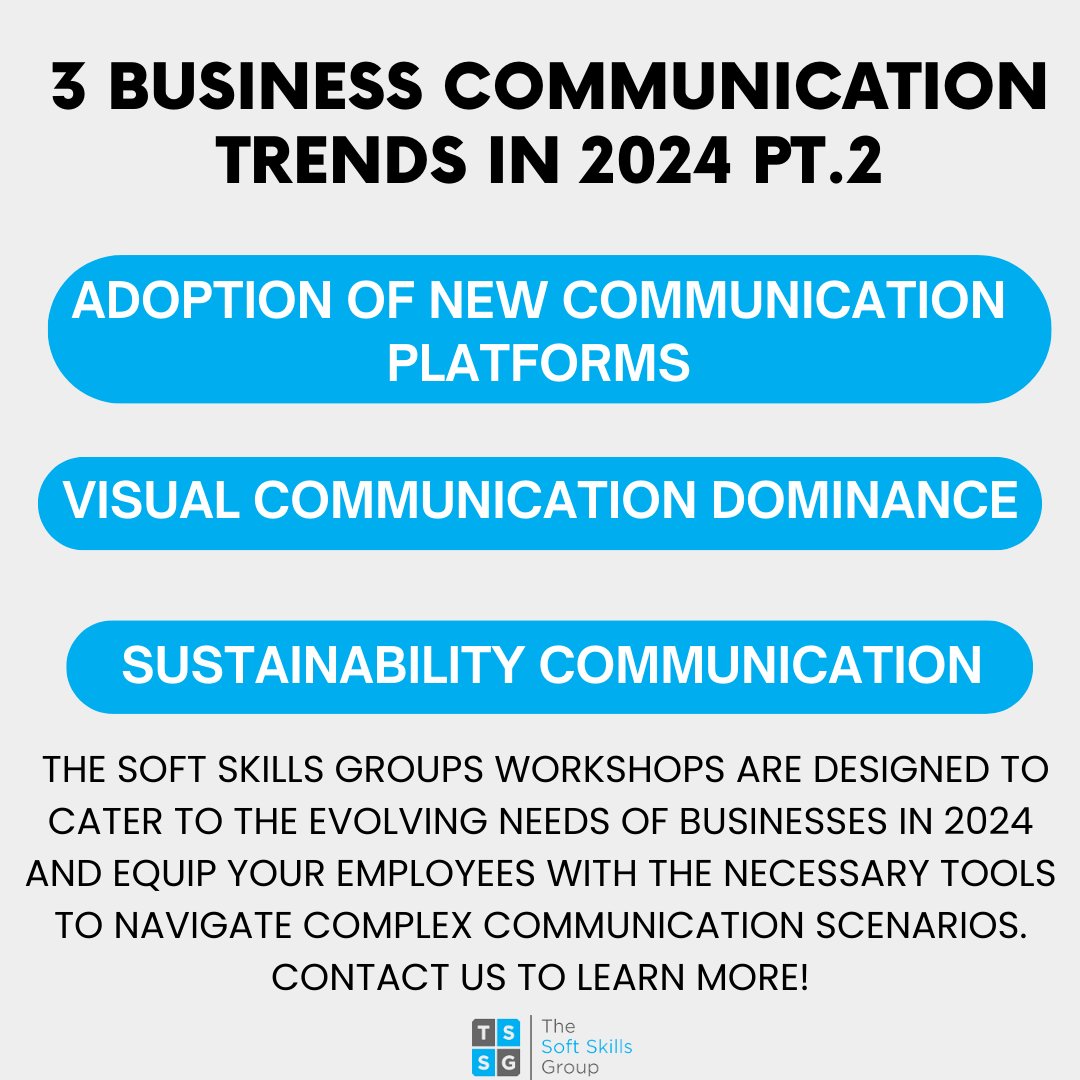 3 BUSINESS COMMUNICATION TRENDS IN 2024 PT.2

ADOPTION OF NEW COMMUNICATION PLATFORMS

VISUAL COMMUNICATION DOMINANCE

SUSTAINABILITY COMMUNICATION

THE SOFT SKILLS GROUPS WORKSHOPS ARE DESIGNED TO CATER TO THE EVOLVING NEEDS OF BUSINESSES IN 2024 AND EQUIP YOUR EMPLOYEES WITH THE NECESSARY TOOLS TO NAVIGATE COMPLEX COMMUNICATION SCENARIOS. CONTACT US TO LEARN MORE!

T S S G

The Soft Skills Group